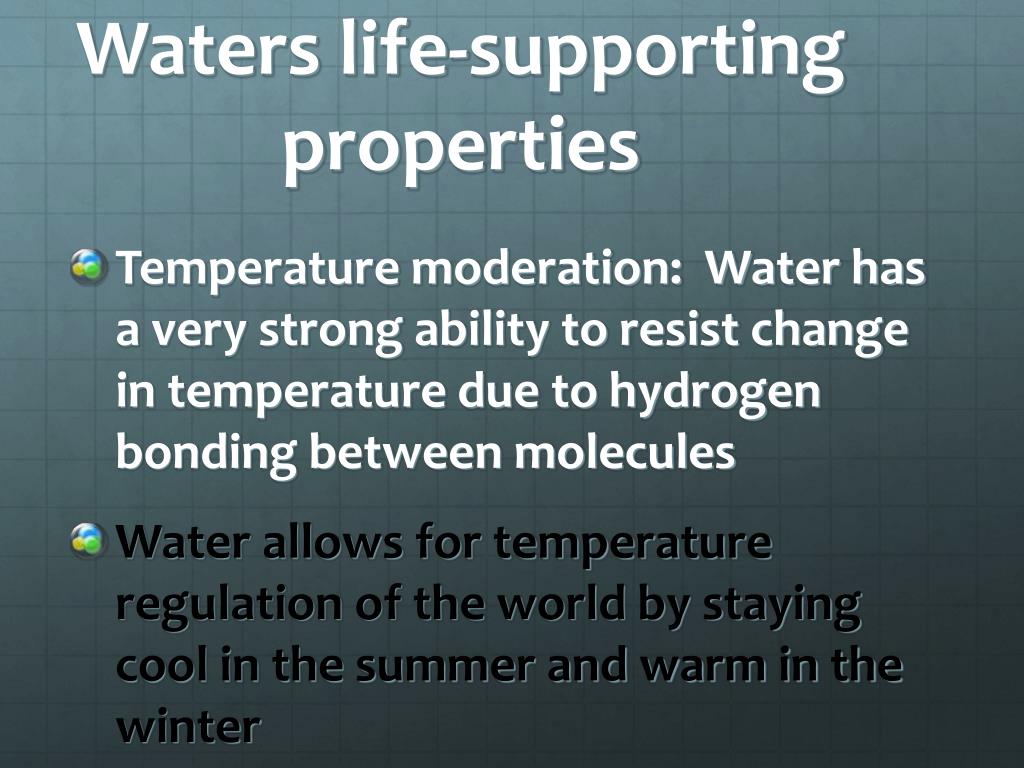 Waters life-supporting properties

Temperature moderation: Water has a very strong ability to resist change in temperature due to hydrogen bonding between molecules

Water allows for temperature regulation of the world by staying cool in the summer and warm in the winter